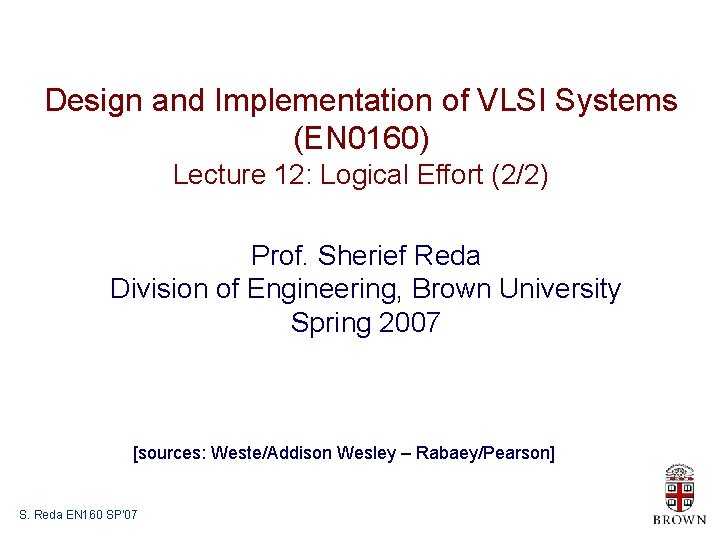 Design and Implementation of VLSI Systems (EN0160)
Lecture 12: Logical Effort (2/2)

Prof. Sherief Reda
Division of Engineering, Brown University
Spring 2007

[sources: Weste/Addison Wesley – Rabaey/Pearson]

S. Reda EN160 SP'07

BROWN